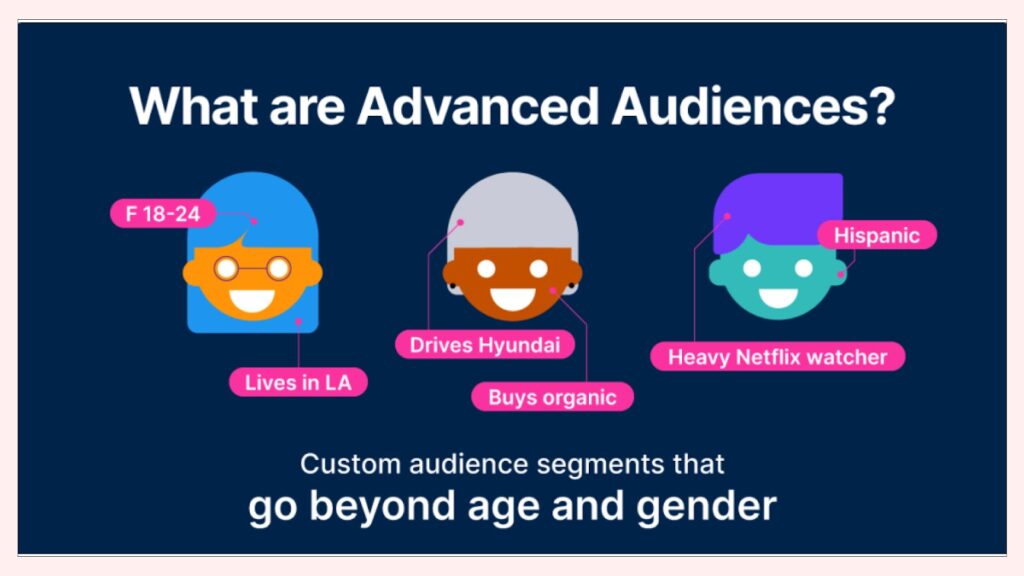 What are Advanced Audiences?

F 18-24

Lives in LA

Drives Hyundai

Buys organic

Hispanic

Heavy Netflix watcher

Custom audience segments that
go beyond age and gender